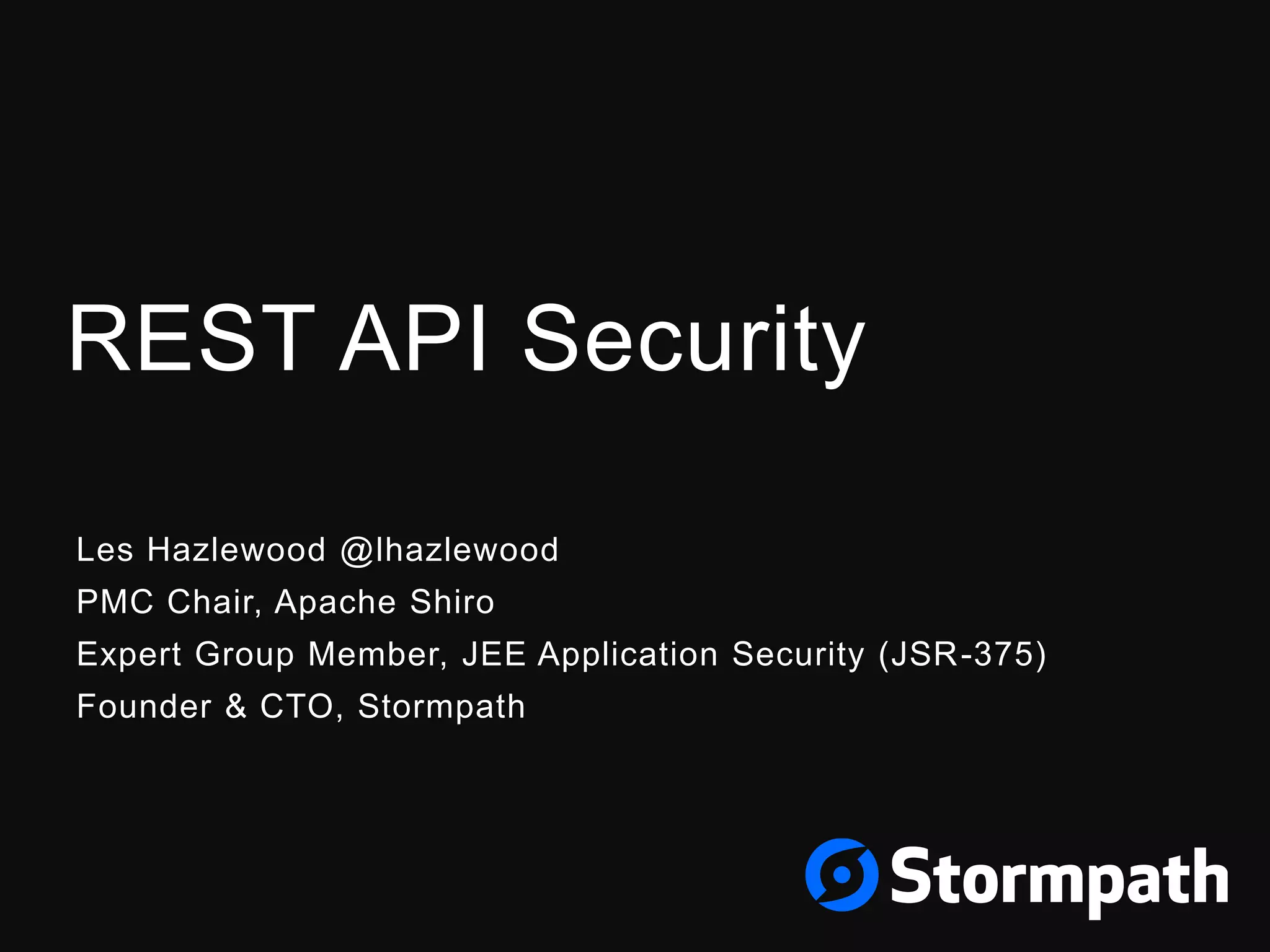 REST API Security

Les Hazlewood @lhazlewood
PMC Chair, Apache Shiro
Expert Group Member, JEE Application Security (JSR-375)
Founder & CTO, Stormpath

Stormpath